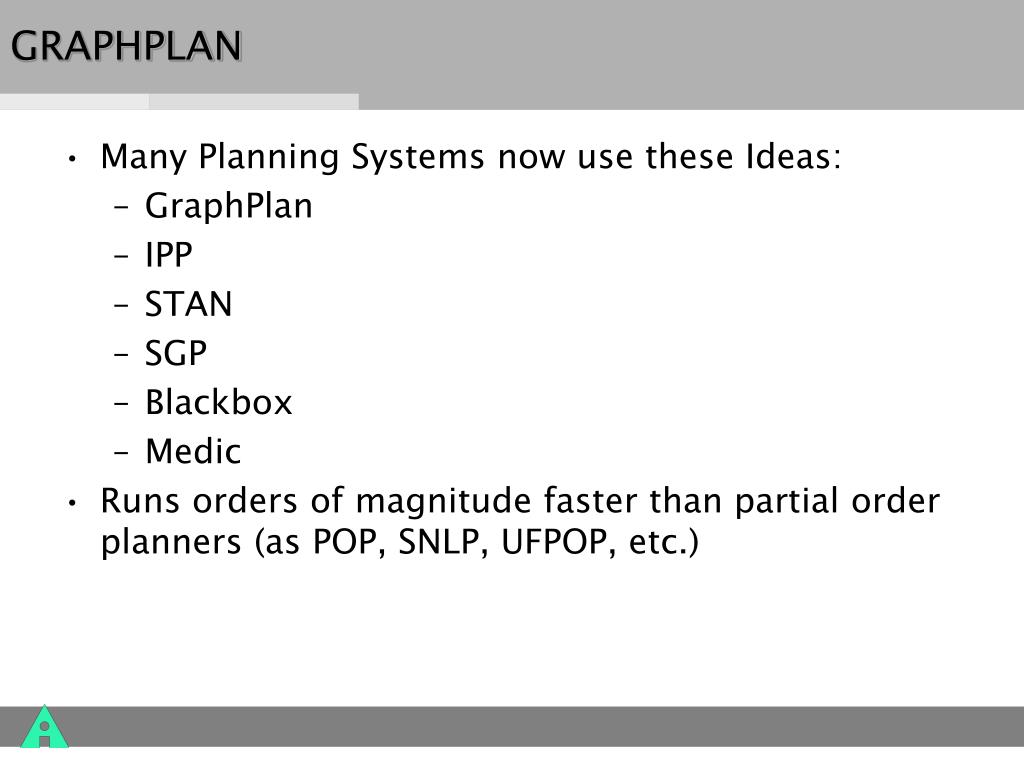 GRAPHPLAN

• Many Planning Systems now use these Ideas:
  – GraphPlan
  – IPP
  – STAN
  – SGP
  – Blackbox
  – Medic
• Runs orders of magnitude faster than partial order planners (as POP, SNLP, UFPOP, etc.)